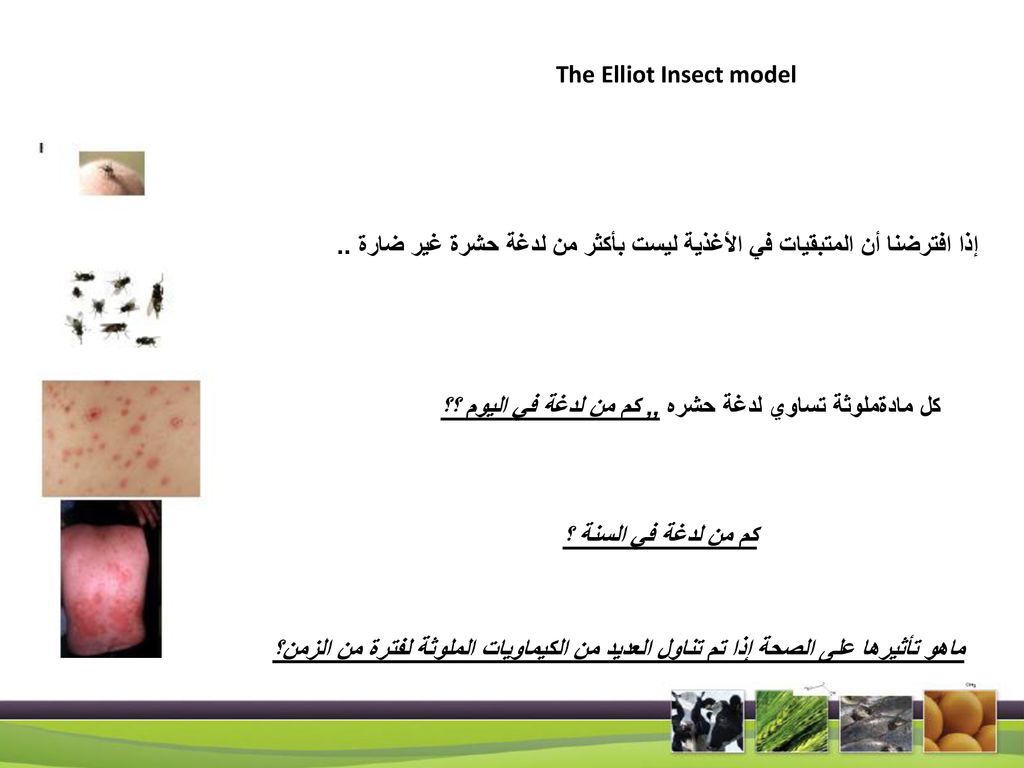 The Elliot Insect model

إذا افترضنا أن المتبقيات في الأغذية ليست بأكثر من لدغة حشرة غير ضارة ..

كل مادةملوثة تساوي لدغة حشره ,, كم من لدغة في اليوم ؟؟

كم من لدغة في السنة ؟

ماهو تأثيرها على الصحة إذا تم تناول العديد من الكيماويات الملوثة لفترة من الزمن؟